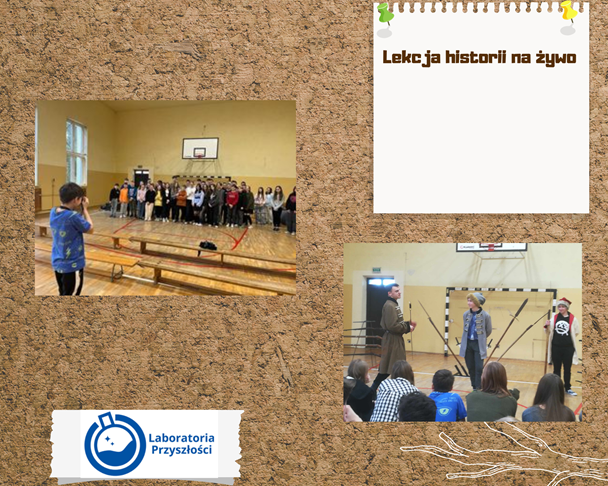 Lekcja historii na żywo

Laboratoria Przyszłości